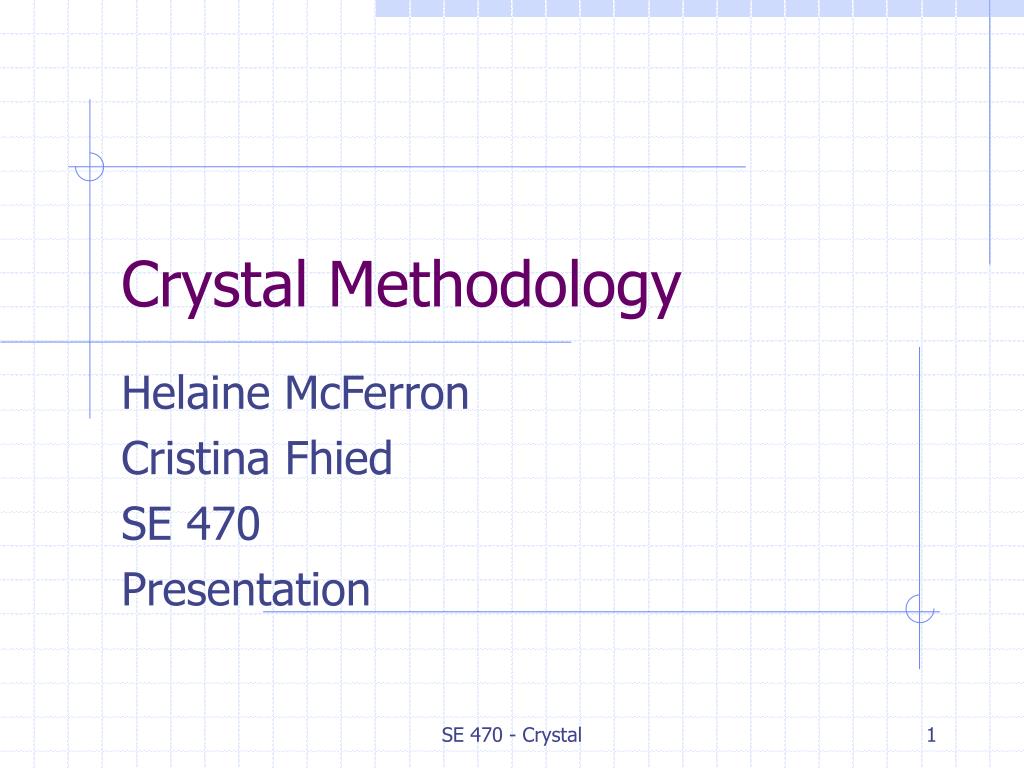 Crystal Methodology

Helaine McFerron
Cristina Fhied
SE 470
Presentation

SE 470 - Crystal

1